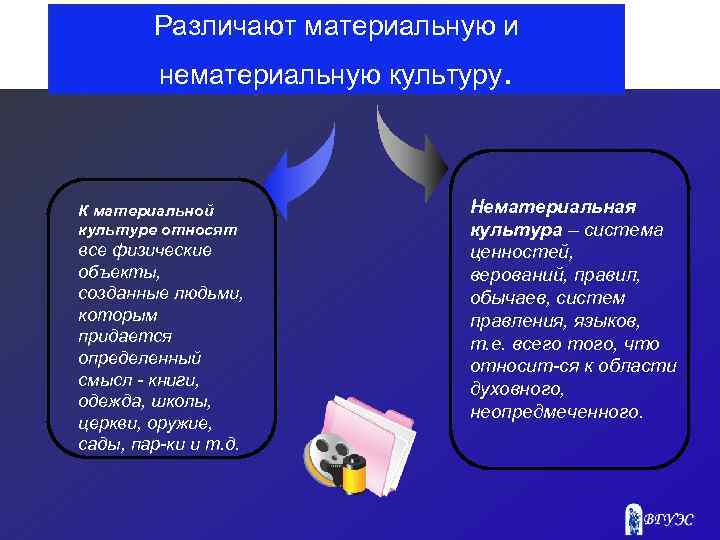 Различают материальную и нематериальную культуру.

К материальной культуре относят все физические объекты, созданные людьми, которым придается определенный смысл - книги, одежда, школы, церкви, оружие, сады, пар-ки и т.д.

Нематериальная культура – система ценностей, верований, правил, обычаев, систем правления, языков, т.е. всего того, что относит-ся к области духовного, неопредмеченного.

ВГУЭС